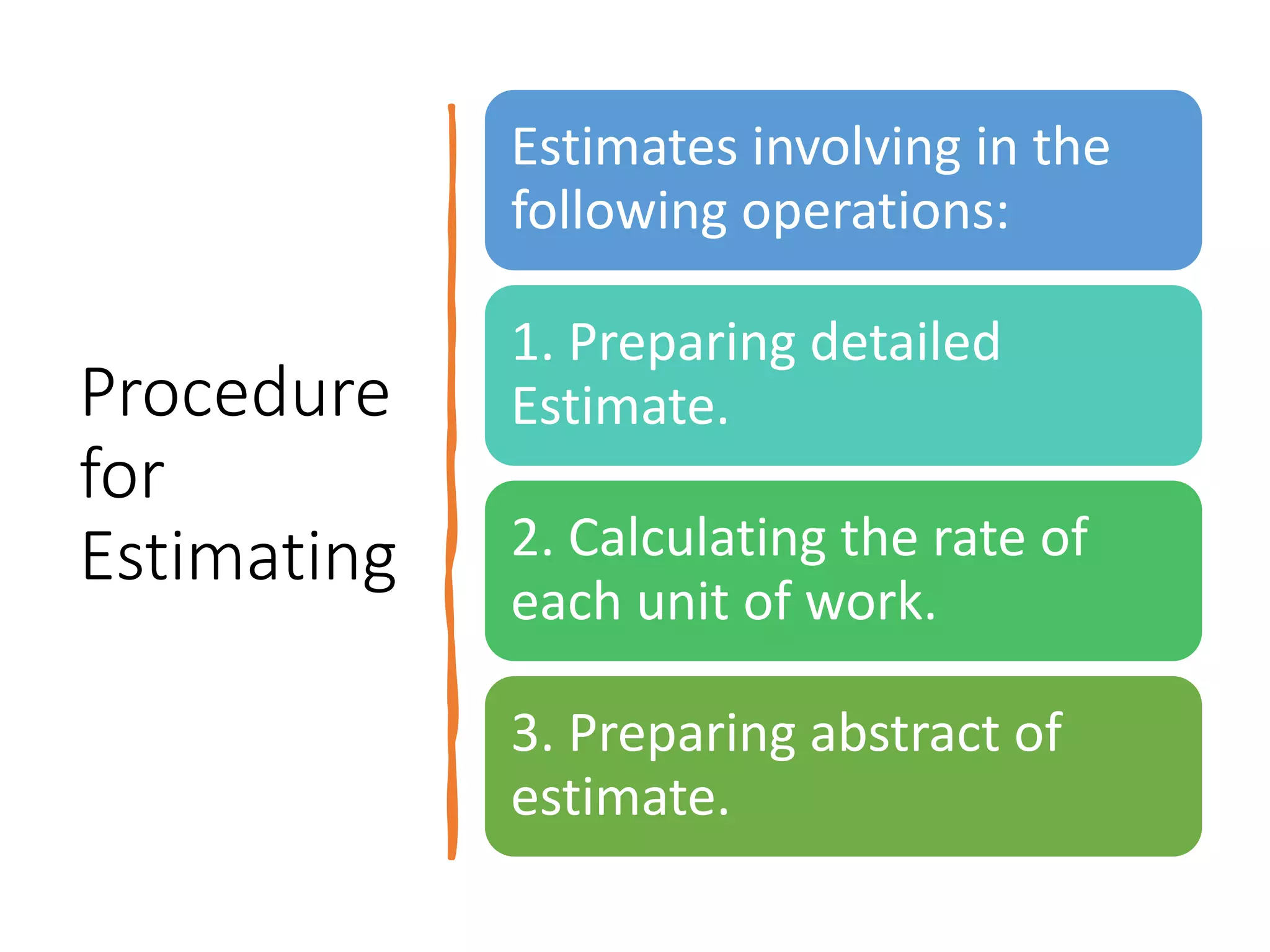 Procedure for Estimating

Estimates involving in the following operations:

1. Preparing detailed Estimate.

2. Calculating the rate of each unit of work.

3. Preparing abstract of estimate.